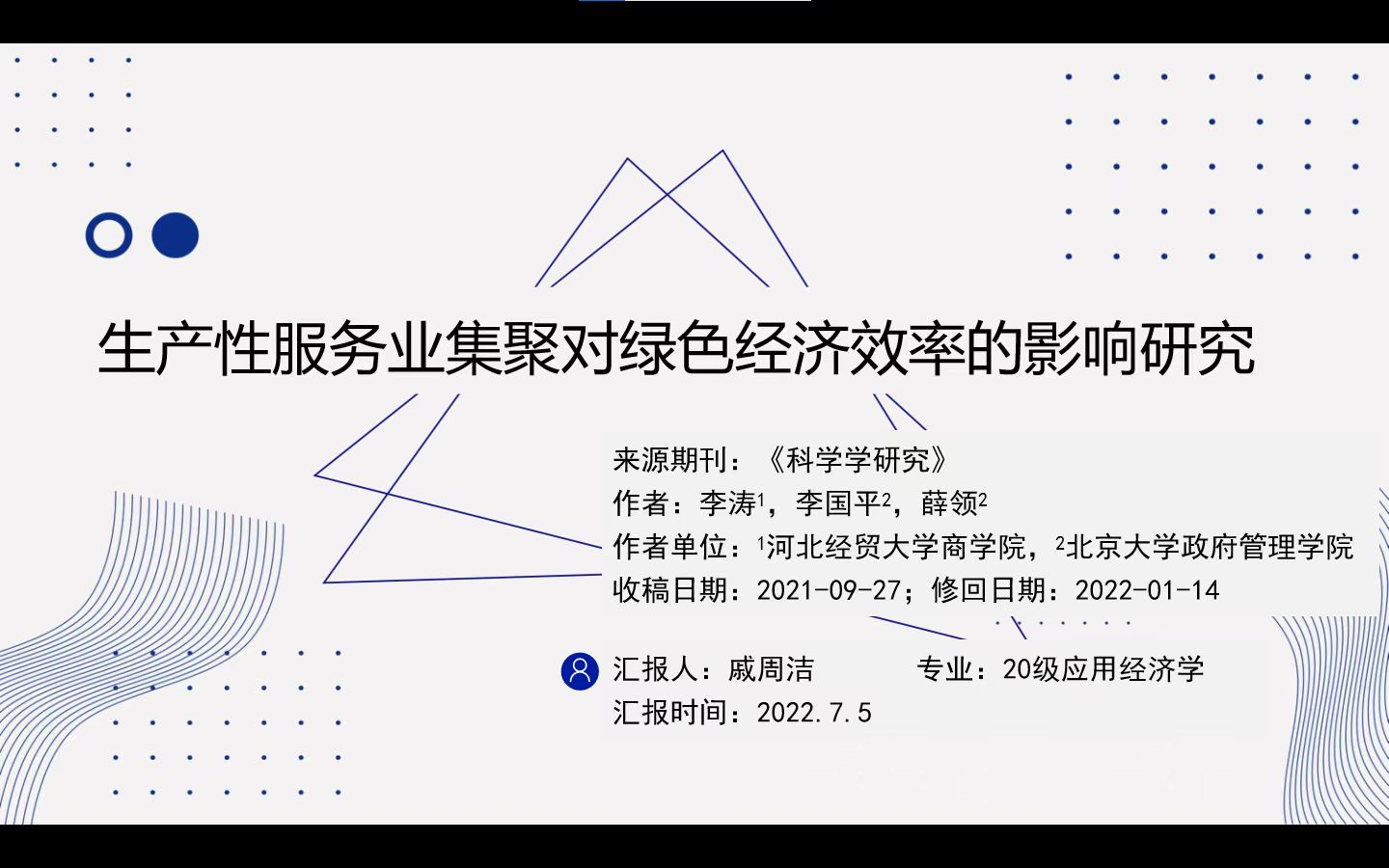 生产性服务业集聚对绿色经济效率的影响研究

来源期刊：《科学学研究》
作者：李涛$^1$，李国平$^2$，薛领$^2$
作者单位：$^1$河北经贸大学商学院，$^2$北京大学政府管理学院
收稿日期：2021-09-27；修回日期：2022-01-14

汇报人：戚周洁　　专业：20级应用经济学
汇报时间：2022.7.5